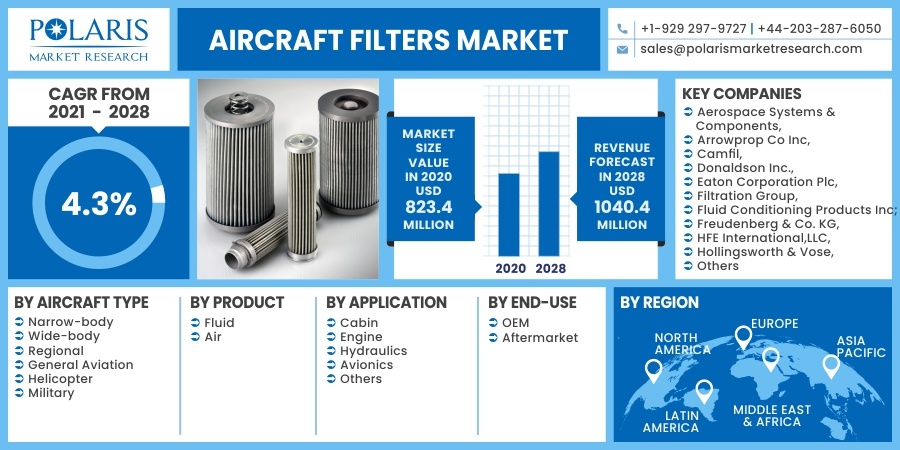 POLARIS
MARKET RESEARCH

AIRCRAFT FILTERS MARKET

+1-929 297-9727 | +44-203-287-6050
sales@polarismarketresearch.com

CAGR FROM 2021 - 2028

4.3%

MARKET SIZE VALUE IN 2020 USD 823.4 MILLION

2020 2028

REVENUE FORECAST IN 2028 USD 1040.4 MILLION

KEY COMPANIES
Aerospace Systems & Components,
Arrowprop Co Inc,
Camfil,
Donaldson Inc.,
Eaton Corporation Plc,
Filtration Group,
Fluid Conditioning Products Inc;
Freudenberg & Co. KG,
HFE International,LLC,
Hollingsworth & Vose,
Others

BY AIRCRAFT TYPE
Narrow-body
Wide-body
Regional
General Aviation
Helicopter
Military

BY PRODUCT
Fluid
Air

BY APPLICATION
Cabin
Engine
Hydraulics
Avionics
Others

BY END-USE
OEM
Aftermarket

BY REGION
NORTH AMERICA
EUROPE
ASIA PACIFIC
LATIN AMERICA
MIDDLE EAST & AFRICA